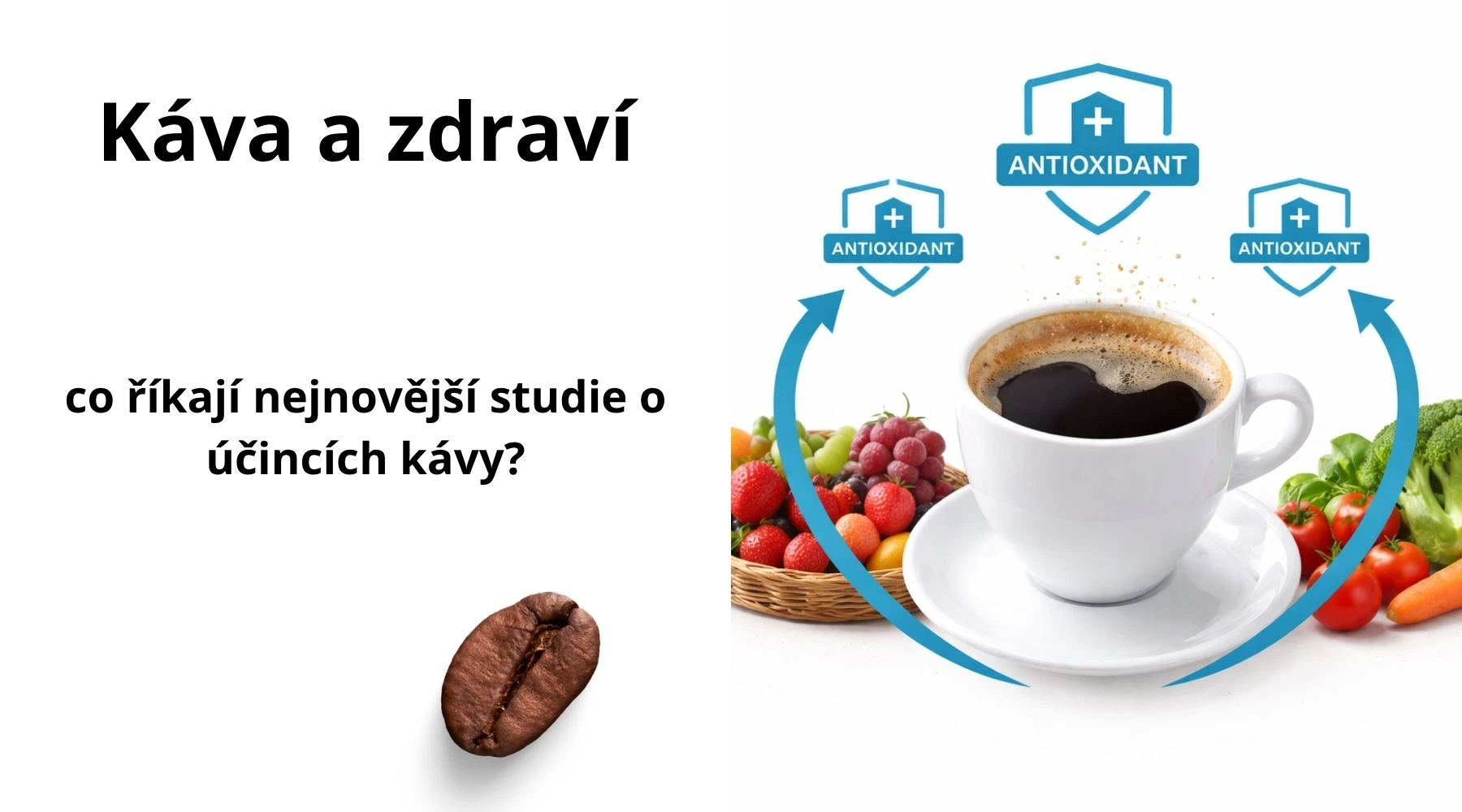 Káva a zdraví

co říkají nejnovější studie o účincích kávy?

ANTIOXIDANT

ANTIOXIDANT

ANTIOXIDANT